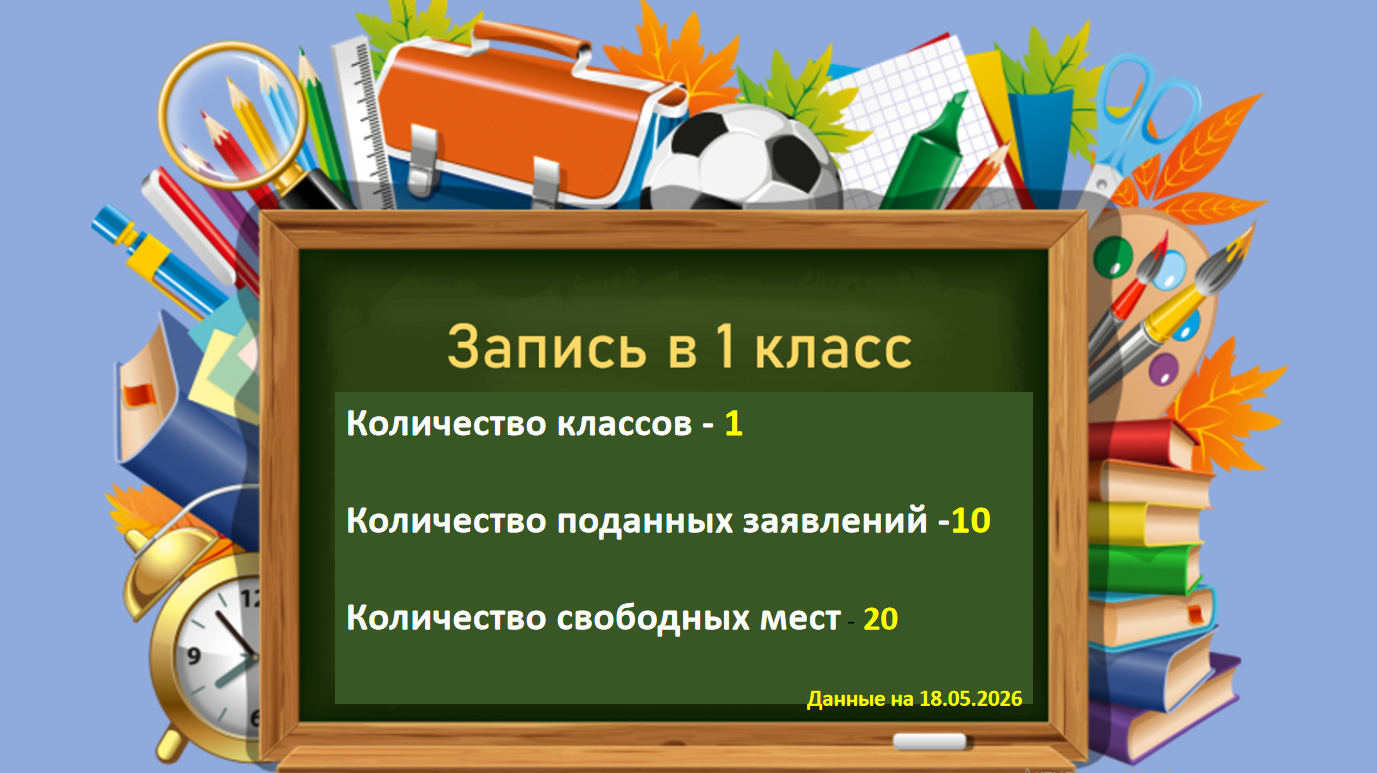 Запись в 1 класс

Количество классов - 1

Количество поданных заявлений -10

Количество свободных мест - 20

Данные на 18.05.2026